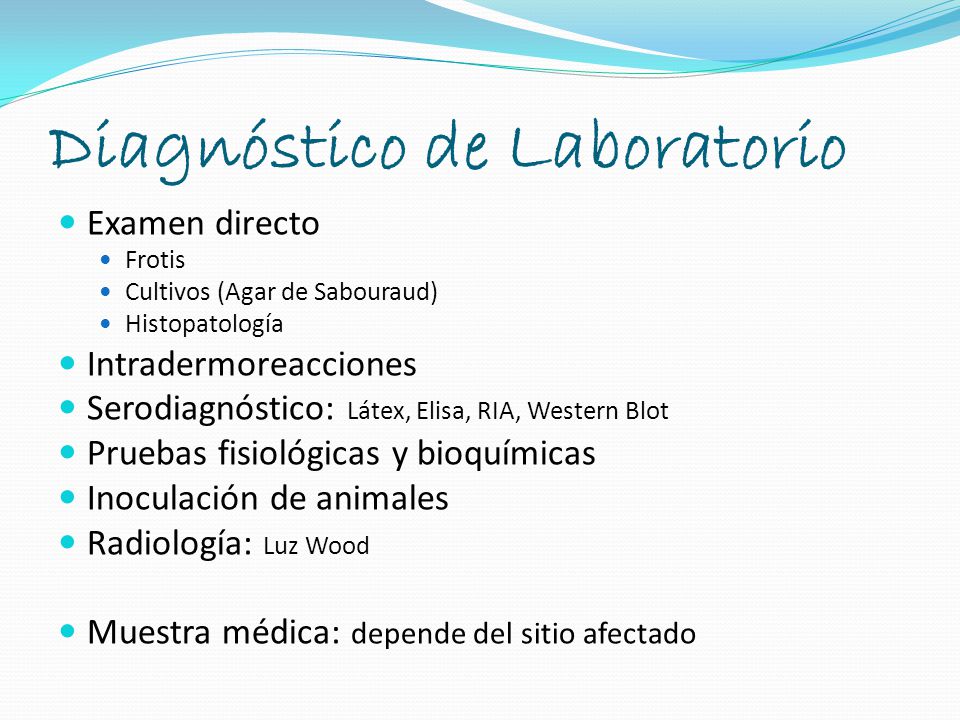 Diagnóstico de Laboratorio

- Examen directo
  - Frotis
  - Cultivos (Agar de Sabouraud)
  - Histopatología
- Intradermoreacciones
- Serodiagnóstico: Látex, Elisa, RIA, Western Blot
- Pruebas fisiológicas y bioquímicas
- Inoculación de animales
- Radiología: Luz Wood

- Muestra médica: depende del sitio afectado